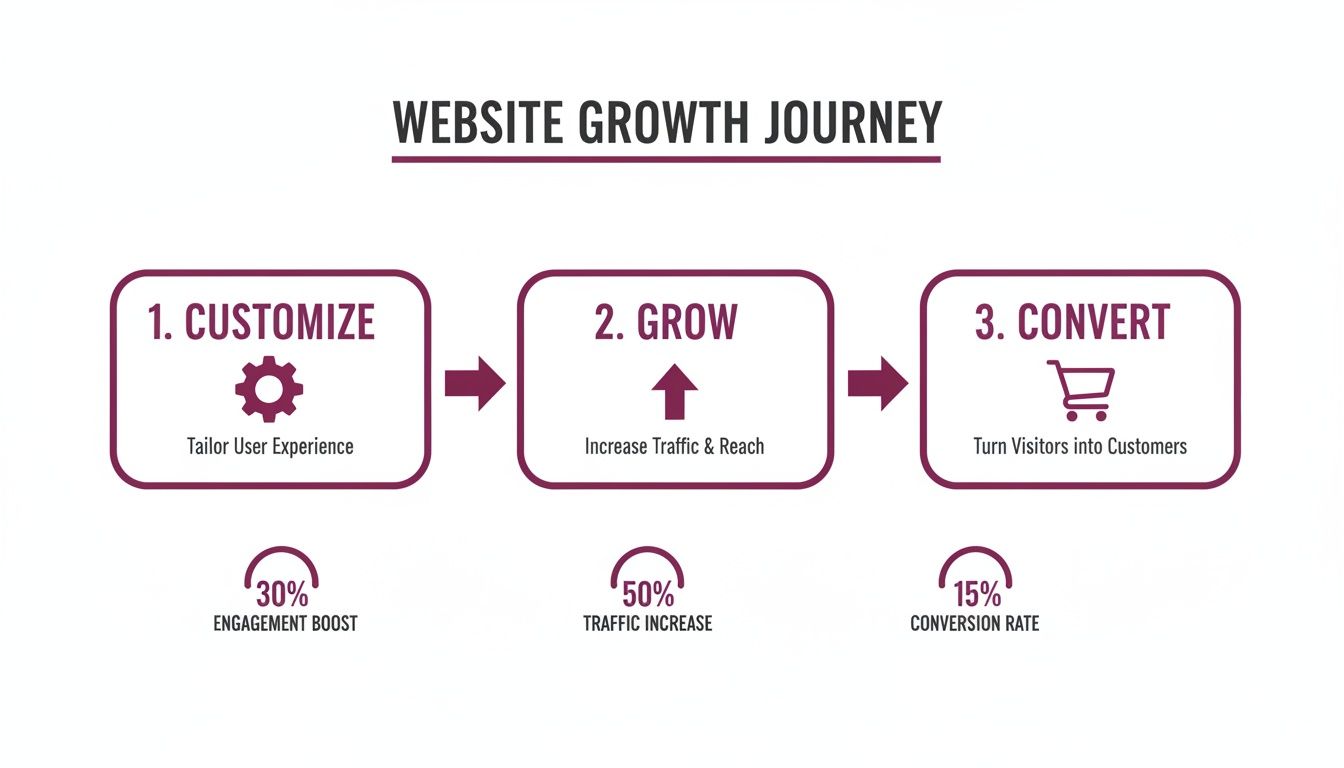 WEBSITE GROWTH JOURNEY

1. CUSTOMIZE
Tailor User Experience

2. GROW
Increase Traffic & Reach

3. CONVERT
Turn Visitors into Customers

30%
ENGAGEMENT BOOST

50%
TRAFFIC INCREASE

15%
CONVERSION RATE